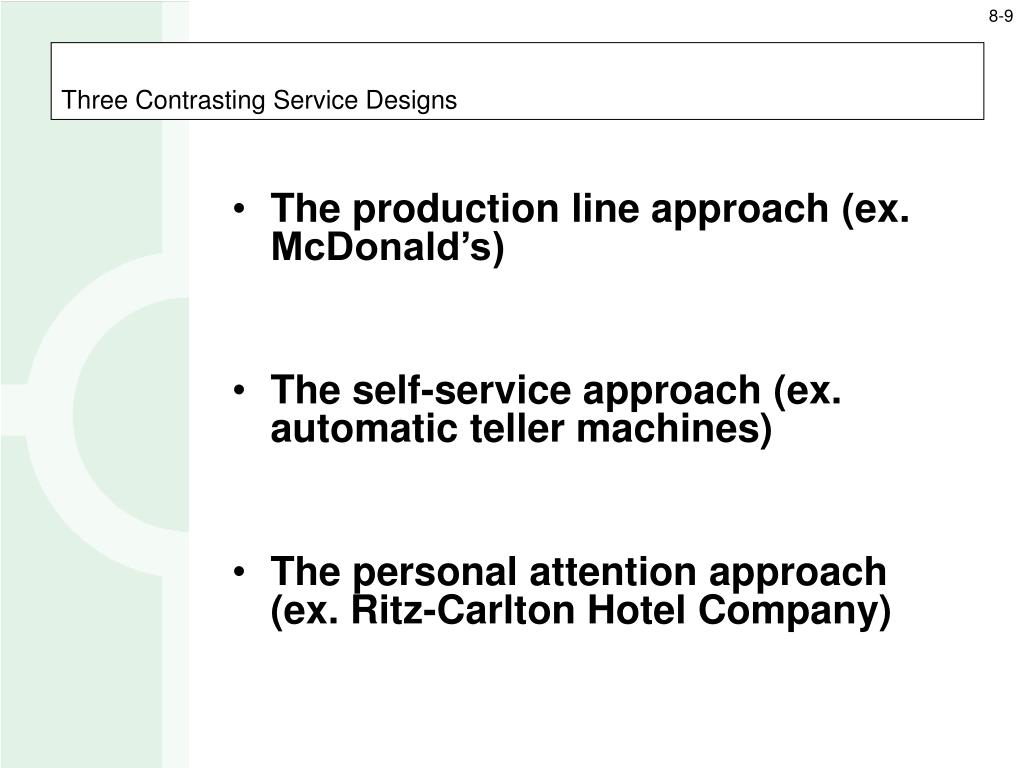 8-9

Three Contrasting Service Designs

• The production line approach (ex. McDonald’s)

• The self-service approach (ex. automatic teller machines)

• The personal attention approach (ex. Ritz-Carlton Hotel Company)